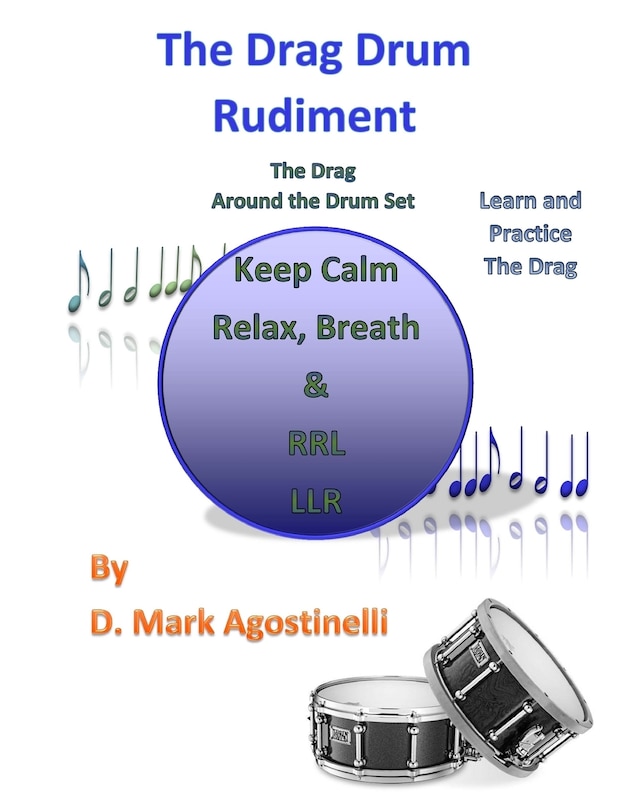 The Drag Drum Rudiment

The Drag
Around the Drum Set

Learn and Practice The Drag

Keep Calm
Relax, Breath
&
RRL
LLR

By
D. Mark Agostinelli